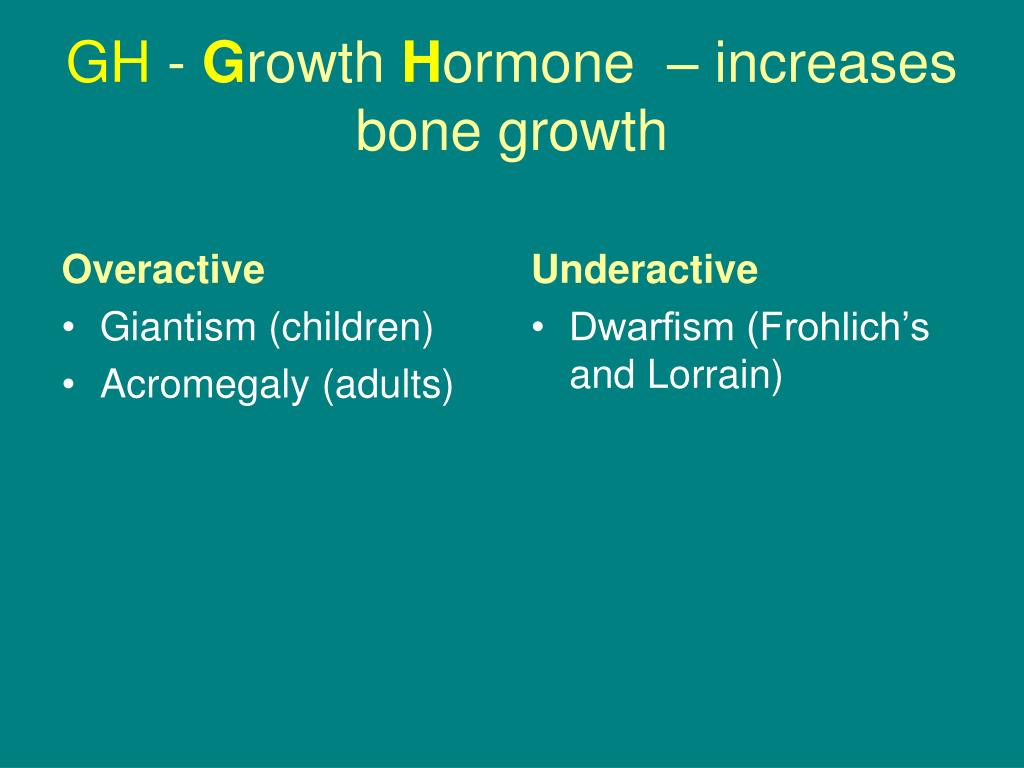 GH - Growth Hormone – increases bone growth

Overactive
• Giantism (children)
• Acromegaly (adults)

Underactive
• Dwarfism (Frohlich's and Lorrain)